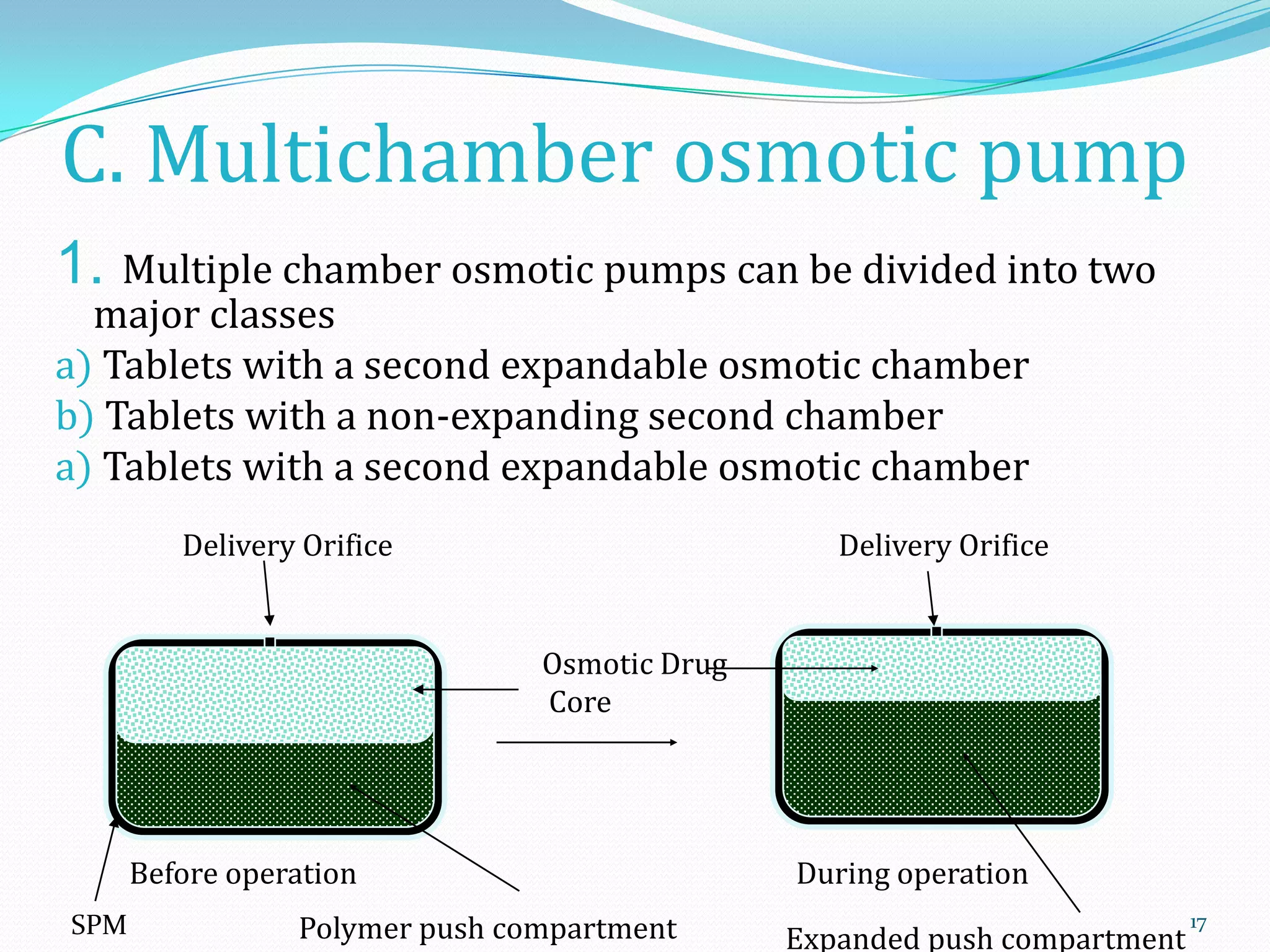 C. Multichamber osmotic pump

1. Multiple chamber osmotic pumps can be divided into two major classes

a) Tablets with a second expandable osmotic chamber

b) Tablets with a non-expanding second chamber

a) Tablets with a second expandable osmotic chamber

Delivery Orifice

Delivery Orifice

Osmotic Drug Core

Before operation

During operation

SPM

Polymer push compartment

Expanded push compartment

17